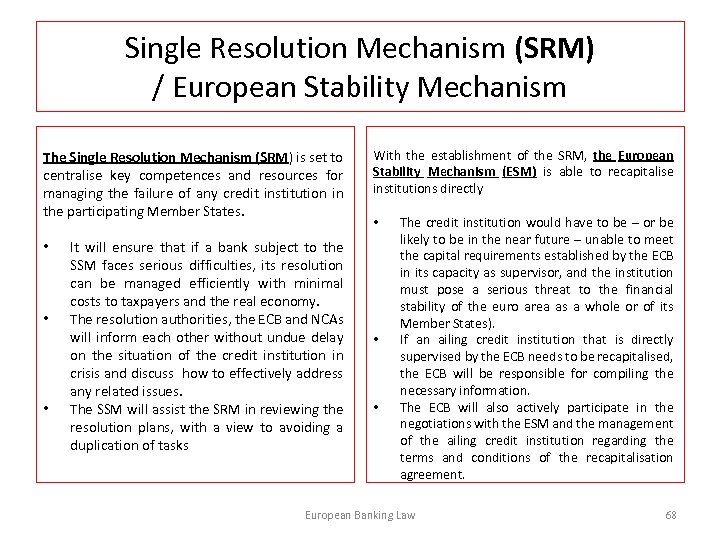 Single Resolution Mechanism (SRM) / European Stability Mechanism

The Single Resolution Mechanism (SRM) is set to centralise key competences and resources for managing the failure of any credit institution in the participating Member States.

• It will ensure that if a bank subject to the SSM faces serious difficulties, its resolution can be managed efficiently with minimal costs to taxpayers and the real economy.
• The resolution authorities, the ECB and NCAs will inform each other without undue delay on the situation of the credit institution in crisis and discuss how to effectively address any related issues.
• The SSM will assist the SRM in reviewing the resolution plans, with a view to avoiding a duplication of tasks

With the establishment of the SRM, the European Stability Mechanism (ESM) is able to recapitalise institutions directly

• The credit institution would have to be – or be likely to be in the near future – unable to meet the capital requirements established by the ECB in its capacity as supervisor, and the institution must pose a serious threat to the financial stability of the euro area as a whole or of its Member States).
• If an ailing credit institution that is directly supervised by the ECB needs to be recapitalised, the ECB will be responsible for compiling the necessary information.
• The ECB will also actively participate in the negotiations with the ESM and the management of the ailing credit institution regarding the terms and conditions of the recapitalisation agreement.

European Banking Law

68